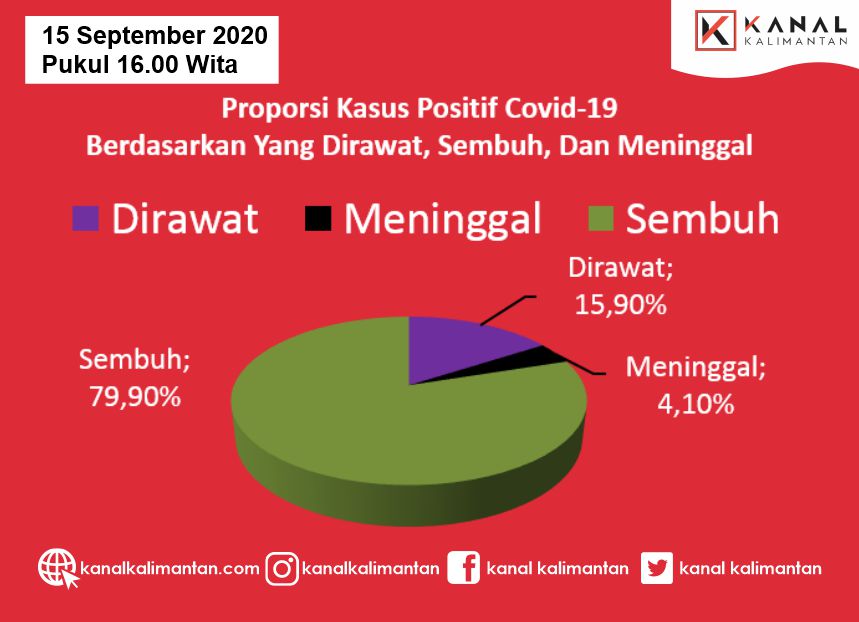 15 September 2020
Pukul 16.00 Wita

KANAL KALIMANTAN

Proporsi Kasus Positif Covid-19
Berdasarkan Yang Dirawat, Sembuh, Dan Meninggal

Dirawat Meninggal Sembuh

Dirawat; 15,90%

Meninggal; 4,10%

Sembuh; 79,90%

kanalkalimantan.com kanalkalimantan kanal kalimantan kanal kalimantan